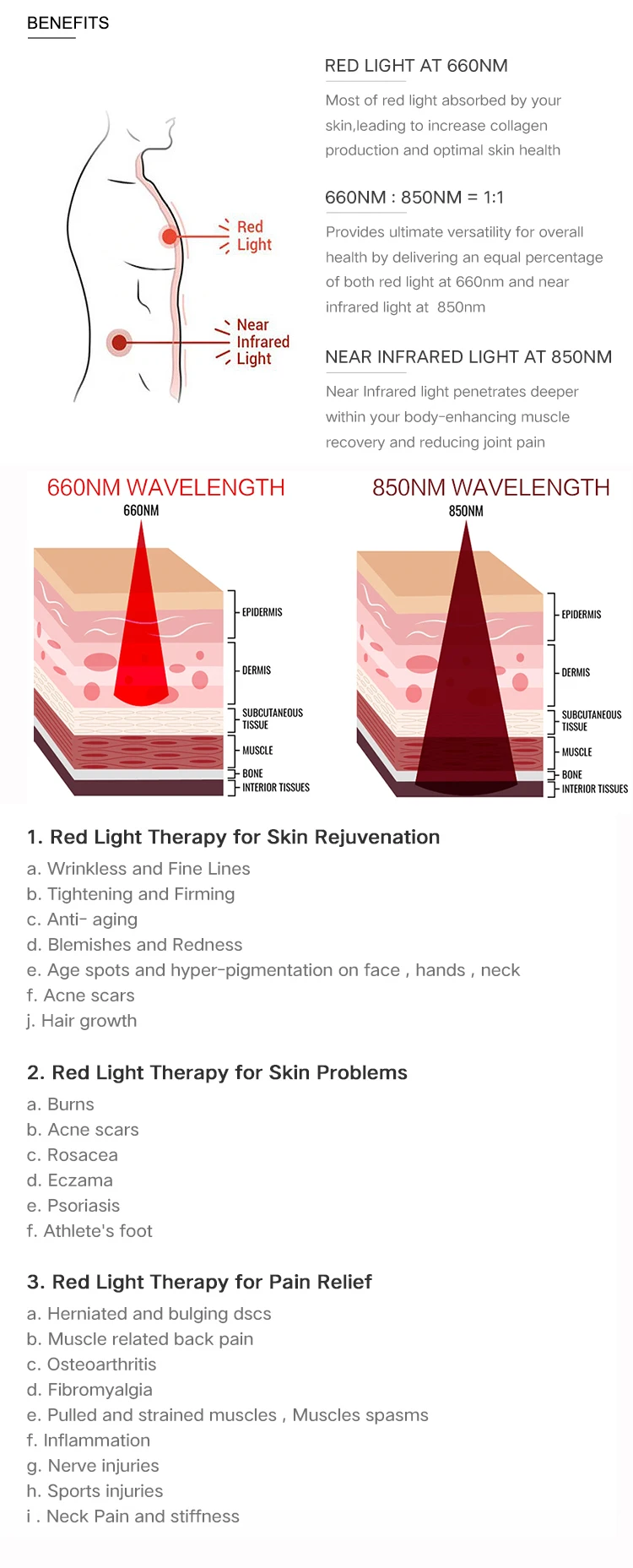 BENEFITS

Red Light

Near Infrared Light

RED LIGHT AT 660NM

Most of red light absorbed by your skin,leading to increase collagen production and optimal skin health

660NM : 850NM = 1:1

Provides ultimate versatility for overall health by delivering an equal percentage of both red light at 660nm and near infrared light at 850nm

NEAR INFRARED LIGHT AT 850NM

Near Infrared light penetrates deeper within your body-enhancing muscle recovery and reducing joint pain

660NM WAVELENGTH

660NM

EPIDERMIS
DERMIS
SUBCUTANEOUS TISSUE
MUSCLE
BONE
INTERIOR TISSUES

850NM WAVELENGTH

850NM

EPIDERMIS
DERMIS
SUBCUTANEOUS TISSUE
MUSCLE
BONE
INTERIOR TISSUES

1. Red Light Therapy for Skin Rejuvenation

a. Wrinkless and Fine Lines
b. Tightening and Firming
c. Anti- aging
d. Blemishes and Redness
e. Age spots and hyper-pigmentation on face , hands , neck
f. Acne scars
j. Hair growth

2. Red Light Therapy for Skin Problems

a. Burns
b. Acne scars
c. Rosacea
d. Eczama
e. Psoriasis
f. Athlete's foot

3. Red Light Therapy for Pain Relief

a. Herniated and bulging dscs
b. Muscle related back pain
c. Osteoarthritis
d. Fibromyalgia
e. Pulled and strained muscles , Muscles spasms
f. Inflammation
g. Nerve injuries
h. Sports injuries
i . Neck Pain and stiffness